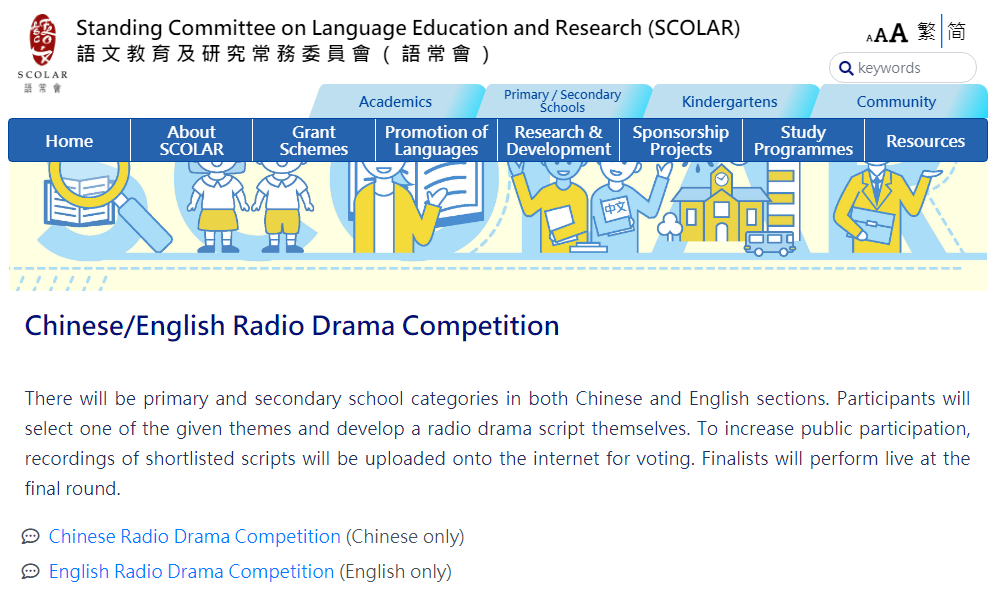 SCOLAR
語常會

Standing Committee on Language Education and Research (SCOLAR)
語文教育及研究常務委員會（語常會）

A A A 繁 简

keywords

Academics
Primary / Secondary Schools
Kindergartens
Community

Home
About SCOLAR
Grant Schemes
Promotion of Languages
Research & Development
Sponsorship Projects
Study Programmes
Resources

中文

Chinese/English Radio Drama Competition

There will be primary and secondary school categories in both Chinese and English sections. Participants will select one of the given themes and develop a radio drama script themselves. To increase public participation, recordings of shortlisted scripts will be uploaded onto the internet for voting. Finalists will perform live at the final round.

Chinese Radio Drama Competition (Chinese only)

English Radio Drama Competition (English only)